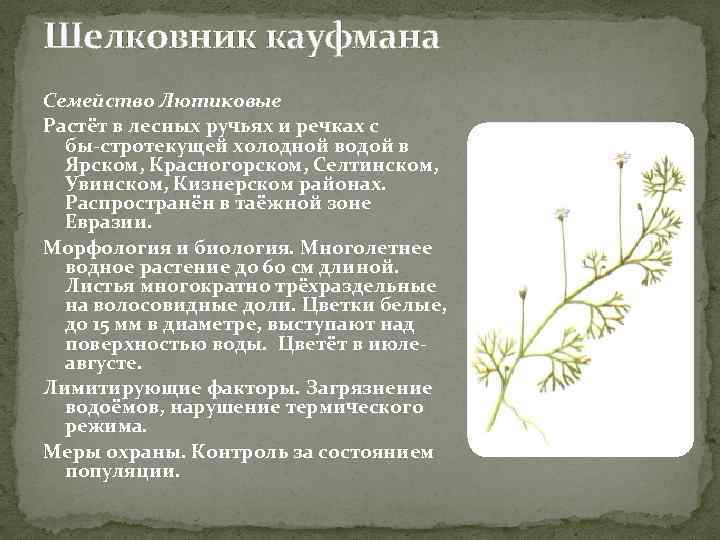 Шелковник кауфмана

Семейство Лютиковые

Растёт в лесных ручьях и речках с бы-стротекущей холодной водой в Ярском, Красногорском, Селтинском, Увинском, Кизнерском районах. Распространён в таёжной зоне Евразии.

Морфология и биология. Многолетнее водное растение до 60 см длиной. Листья многократно трёхраздельные на волосовидные доли. Цветки белые, до 15 мм в диаметре, выступают над поверхностью воды. Цветёт в июле-августе.

Лимитирующие факторы. Загрязнение водоёмов, нарушение термического режима.

Меры охраны. Контроль за состоянием популяции.